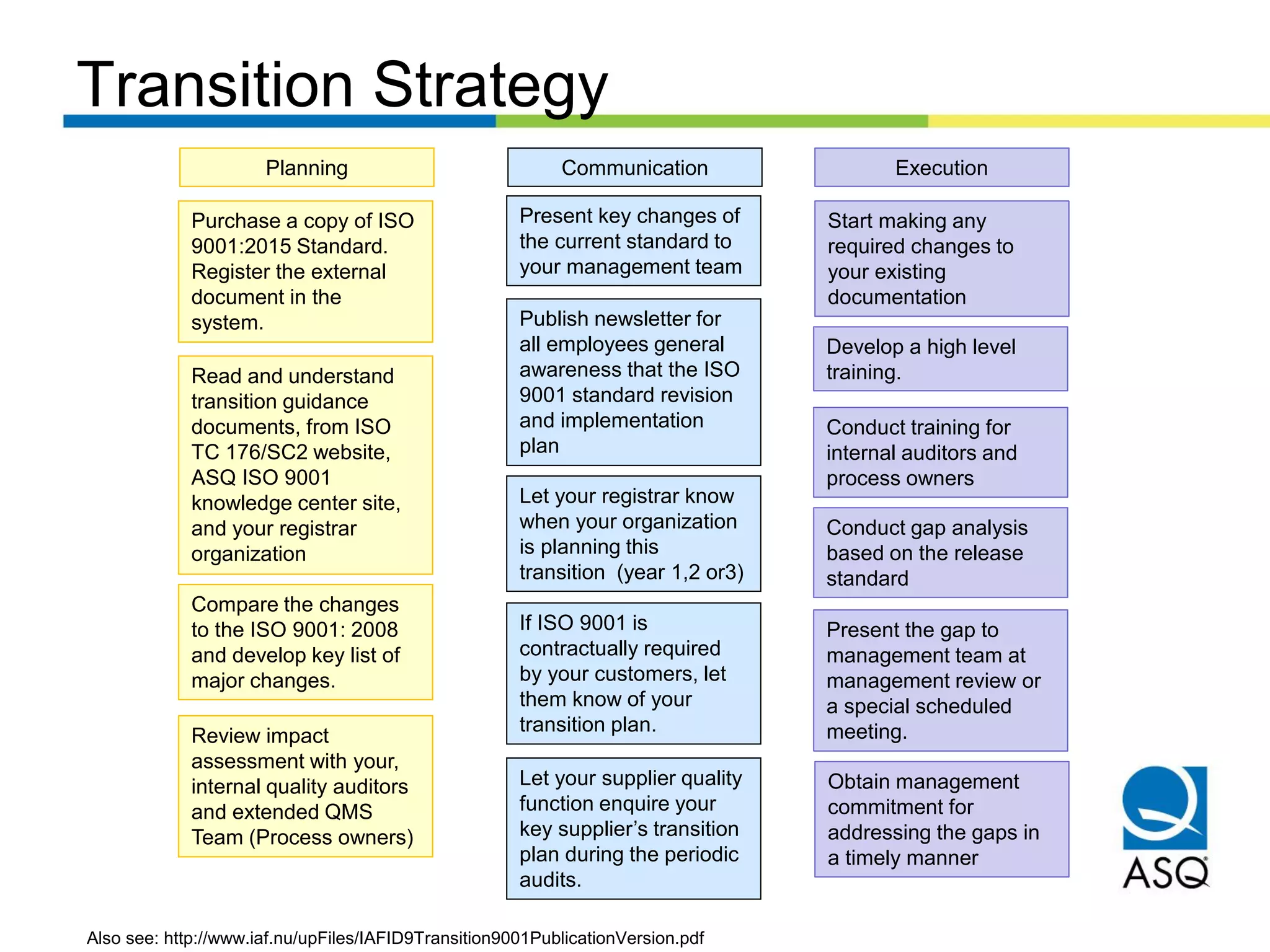 Transition Strategy

Planning

Purchase a copy of ISO 9001:2015 Standard. Register the external document in the system.

Read and understand transition guidance documents, from ISO TC 176/SC2 website, ASQ ISO 9001 knowledge center site, and your registrar organization

Compare the changes to the ISO 9001: 2008 and develop key list of major changes.

Review impact assessment with your, internal quality auditors and extended QMS Team (Process owners)

Communication

Present key changes of the current standard to your management team

Publish newsletter for all employees general awareness that the ISO 9001 standard revision and implementation plan

Let your registrar know when your organization is planning this transition (year 1,2 or3)

If ISO 9001 is contractually required by your customers, let them know of your transition plan.

Let your supplier quality function enquire your key supplier's transition plan during the periodic audits.

Execution

Start making any required changes to your existing documentation

Develop a high level training.

Conduct training for internal auditors and process owners

Conduct gap analysis based on the release standard

Present the gap to management team at management review or a special scheduled meeting.

Obtain management commitment for addressing the gaps in a timely manner

ASQ

Also see: http://www.iaf.nu/upFiles/IAFID9Transition9001PublicationVersion.pdf